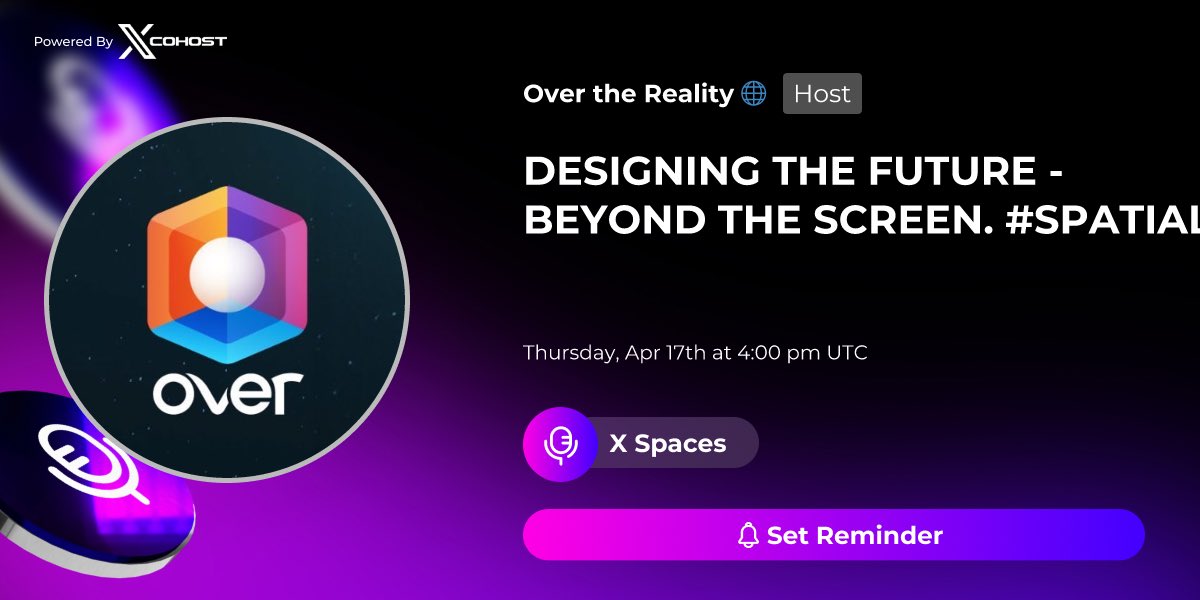 Powered By XCOHOST

over

Over the Reality 🌐 Host

DESIGNING THE FUTURE - BEYOND THE SCREEN. #SPATIAL

Thursday, Apr 17th at 4:00 pm UTC

X Spaces

Set Reminder